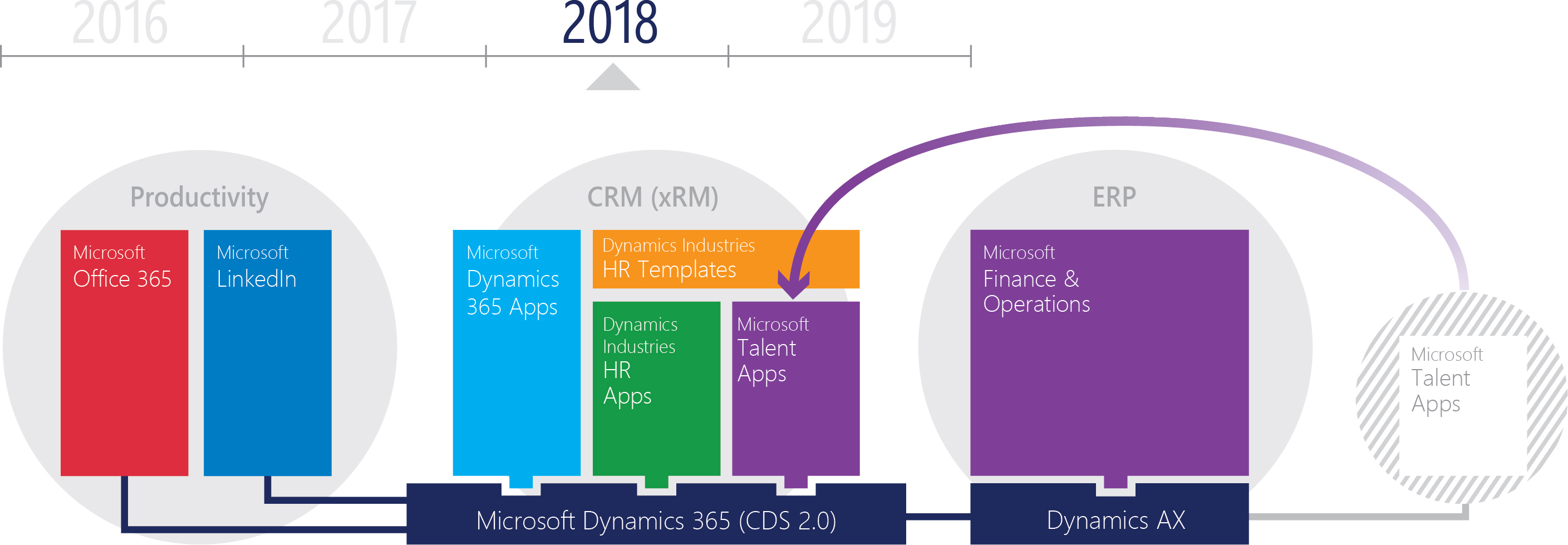 2016 2017 2018 2019

Productivity

Microsoft
Office 365

Microsoft
LinkedIn

CRM (xRM)

Microsoft
Dynamics
365 Apps

Dynamics Industries
HR Templates

Dynamics
Industries
HR
Apps

Microsoft
Talent
Apps

ERP

Microsoft
Finance &
Operations

Microsoft
Talent
Apps

Microsoft Dynamics 365 (CDS 2.0)

Dynamics AX